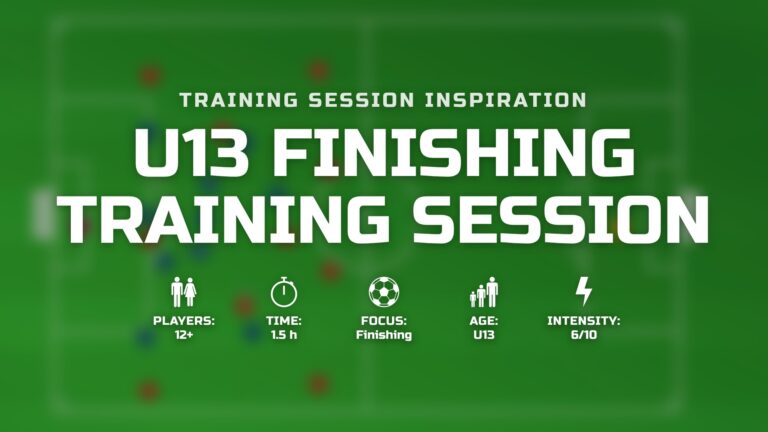 TRAINING SESSION INSPIRATION

U13 FINISHING TRAINING SESSION

PLAYERS:
12+

TIME:
1.5 h

FOCUS:
Finishing

AGE:
U13

INTENSITY:
6/10